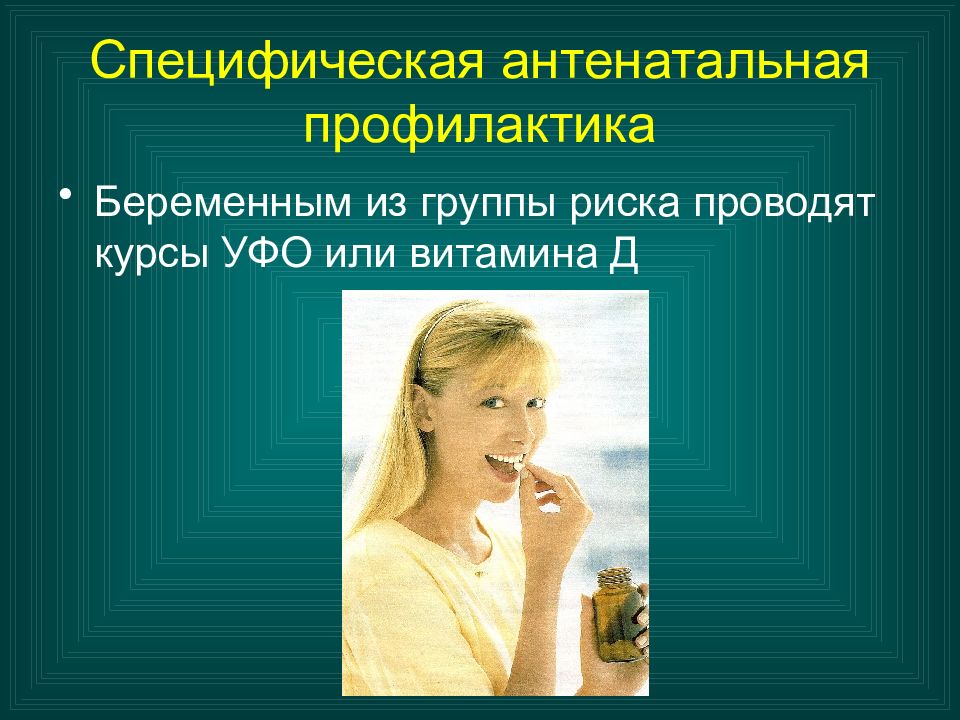 Специфическая антенатальная профилактика

• Беременным из группы риска проводят курсы УФО или витамина Д